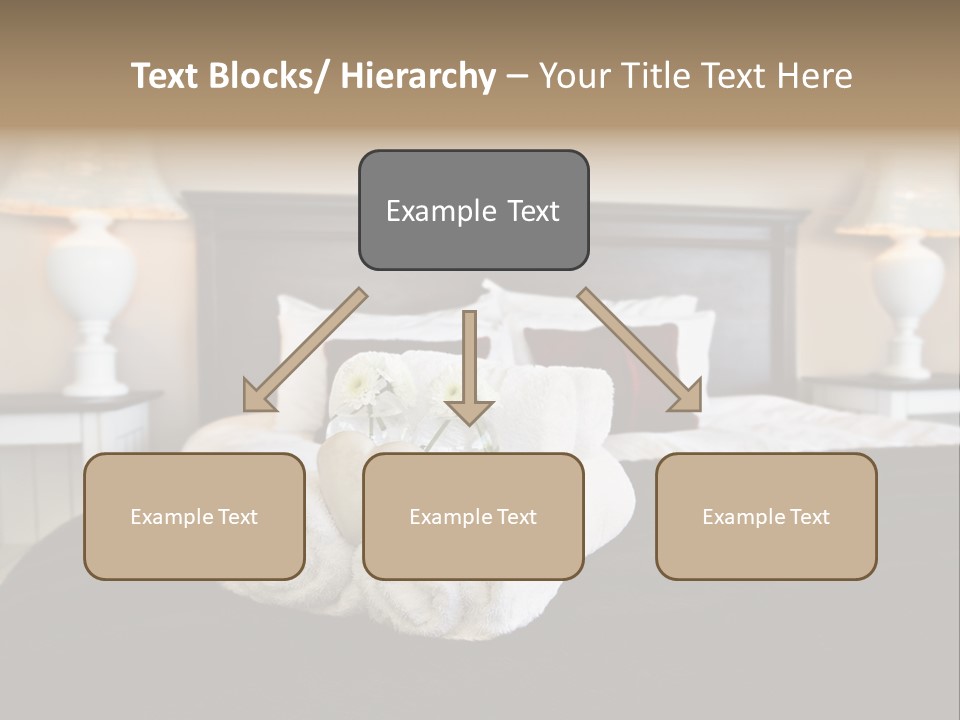 Text Blocks/ Hierarchy – Your Title Text Here

Example Text

Example Text

Example Text

Example Text